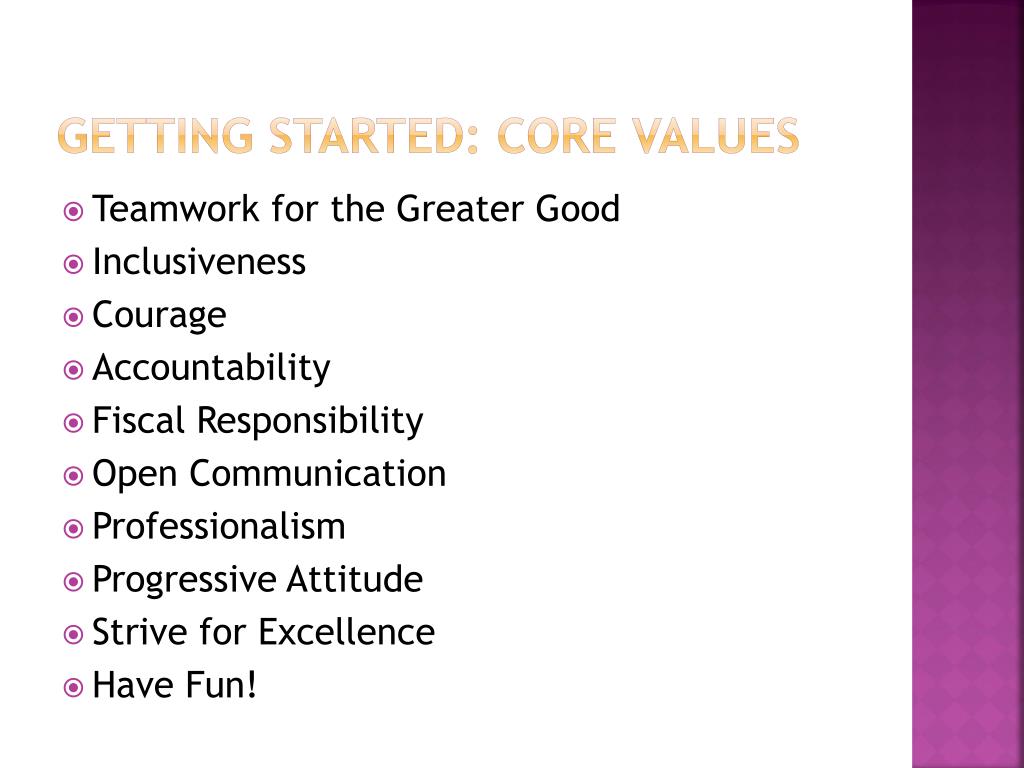 GETTING STARTED: CORE VALUES

Teamwork for the Greater Good
Inclusiveness
Courage
Accountability
Fiscal Responsibility
Open Communication
Professionalism
Progressive Attitude
Strive for Excellence
Have Fun!